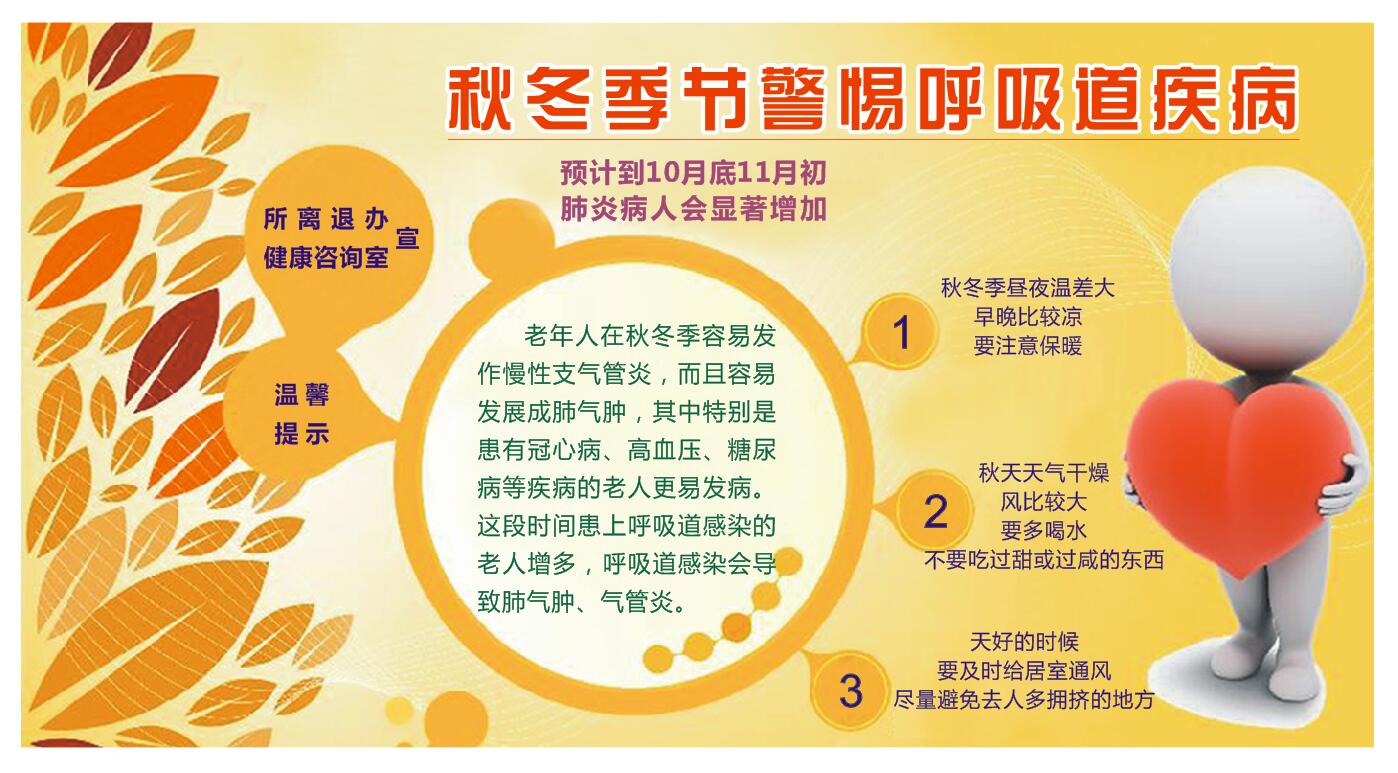 秋冬季节警惕呼吸道疾病

预计到10月底11月初
肺炎病人会显著增加

所离退办
健康咨询室
宣

温馨
提示

老年人在秋冬季容易发作慢性支气管炎，而且容易发展成肺气肿，其中特别是患有冠心病、高血压、糖尿病等疾病的老人更易发病。这段时间患上呼吸道感染的老人增多，呼吸道感染会导致肺气肿、气管炎。

1
秋冬季昼夜温差大
早晚比较凉
要注意保暖

2
秋天天气干燥
风比较大
要多喝水
不要吃过甜或过咸的东西

3
天好的时候
要及时给居室通风
尽量避免去人多拥挤的地方